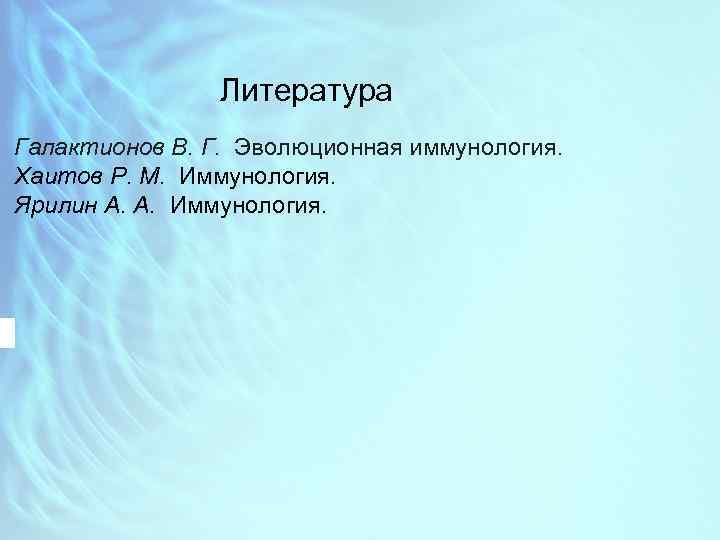 Литература

Галактионов В. Г. Эволюционная иммунология.
Хаитов Р. М. Иммунология.
Ярилин А. А. Иммунология.